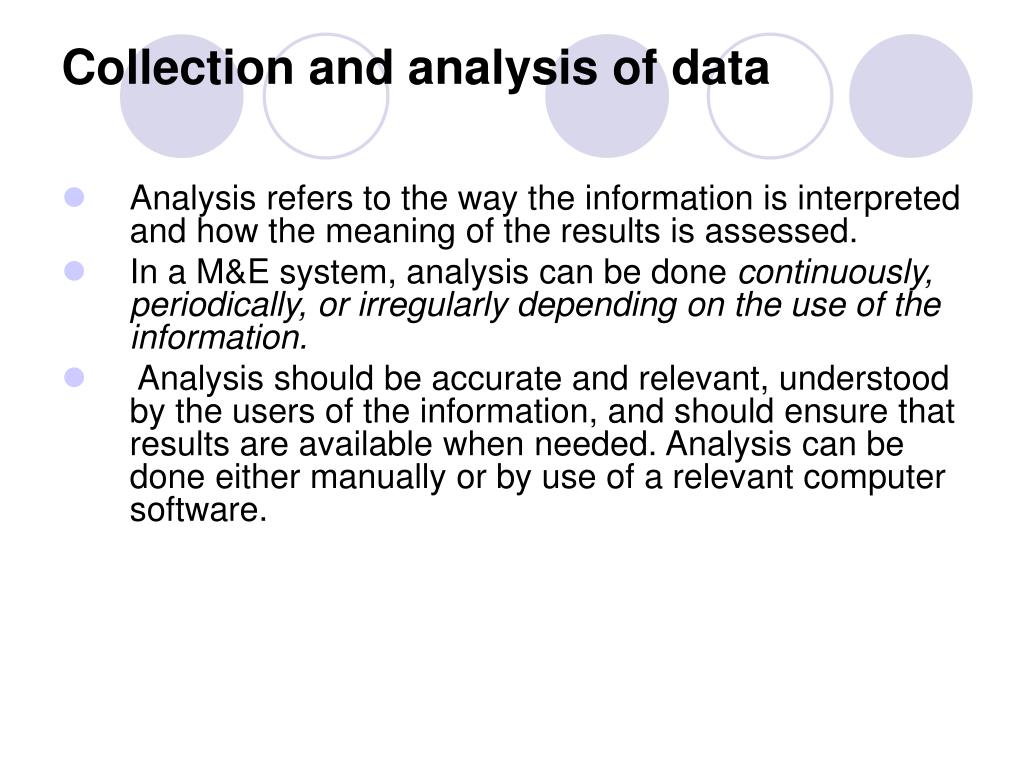 Collection and analysis of data

- Analysis refers to the way the information is interpreted and how the meaning of the results is assessed.
- In a M&E system, analysis can be done continuously, periodically, or irregularly depending on the use of the information.
- Analysis should be accurate and relevant, understood by the users of the information, and should ensure that results are available when needed. Analysis can be done either manually or by use of a relevant computer software.